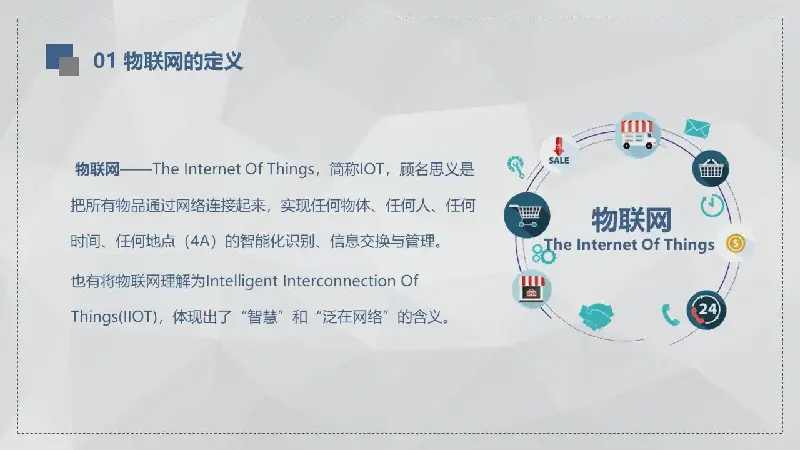 01 物联网的定义

物联网——The Internet Of Things，简称IOT，顾名思义是把所有物品通过网络连接起来，实现任何物体、任何人、任何时间、任何地点（4A）的智能化识别、信息交换与管理。

也有将物联网理解为Intelligent Interconnection Of Things(IIOT)，体现出了“智慧”和“泛在网络”的含义。

SALE

物联网
The Internet Of Things

24